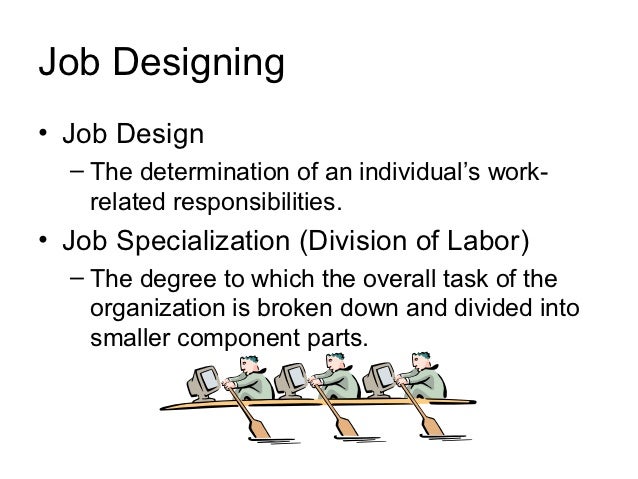 Job Designing

• Job Design
– The determination of an individual's work-related responsibilities.

• Job Specialization (Division of Labor)
– The degree to which the overall task of the organization is broken down and divided into smaller component parts.